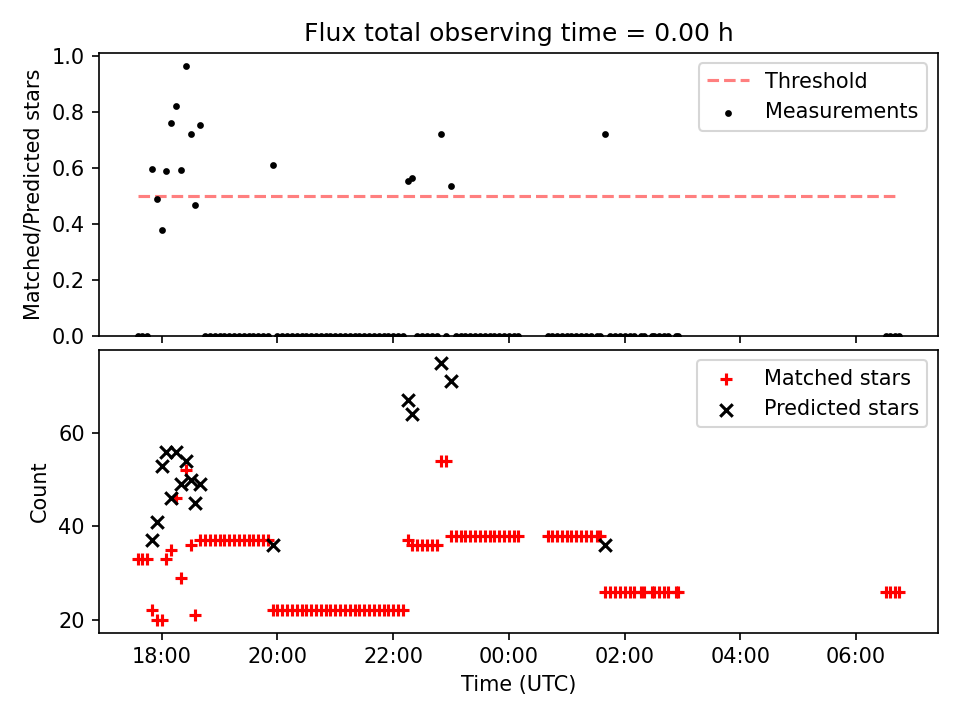 Flux total observing time = 0.00 h

Matched/Predicted stars

1.0
0.8
0.6
0.4
0.2
0.0

Threshold
Measurements

Count

60
40
20

Matched stars
Predicted stars

18:00
20:00
22:00
00:00
02:00
04:00
06:00

Time (UTC)